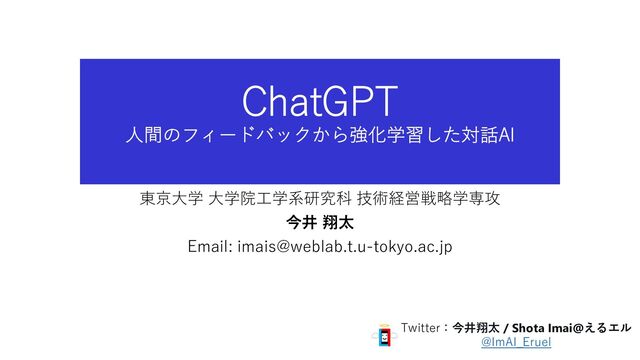 ChatGPT
人間のフィードバックから強化学習した対話AI

東京大学 大学院工学系研究科 技術経営戦略学専攻
今井 翔太
Email: imais@weblab.t.u-tokyo.ac.jp

Twitter：今井翔太 / Shota Imai@えるエル
@ImAI_Eruel